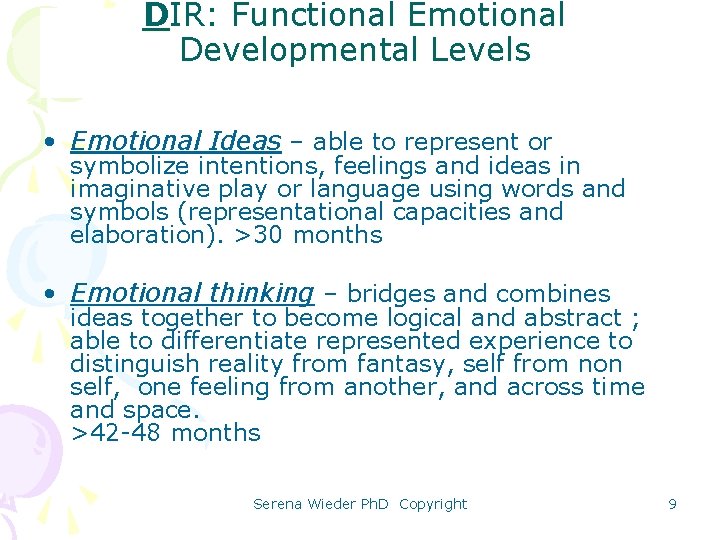 DIR: Functional Emotional Developmental Levels

• Emotional Ideas – able to represent or symbolize intentions, feelings and ideas in imaginative play or language using words and symbols (representational capacities and elaboration). >30 months

• Emotional thinking – bridges and combines ideas together to become logical and abstract ; able to differentiate represented experience to distinguish reality from fantasy, self from non self, one feeling from another, and across time and space.
>42-48 months

Serena Wieder PhD Copyright

9